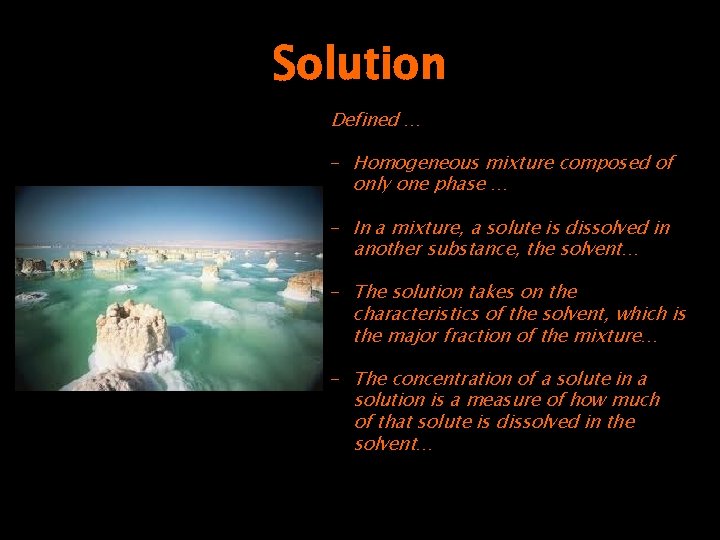 Solution

Defined …

– Homogeneous mixture composed of only one phase …

– In a mixture, a solute is dissolved in another substance, the solvent…

– The solution takes on the characteristics of the solvent, which is the major fraction of the mixture…

– The concentration of a solute in a solution is a measure of how much of that solute is dissolved in the solvent…